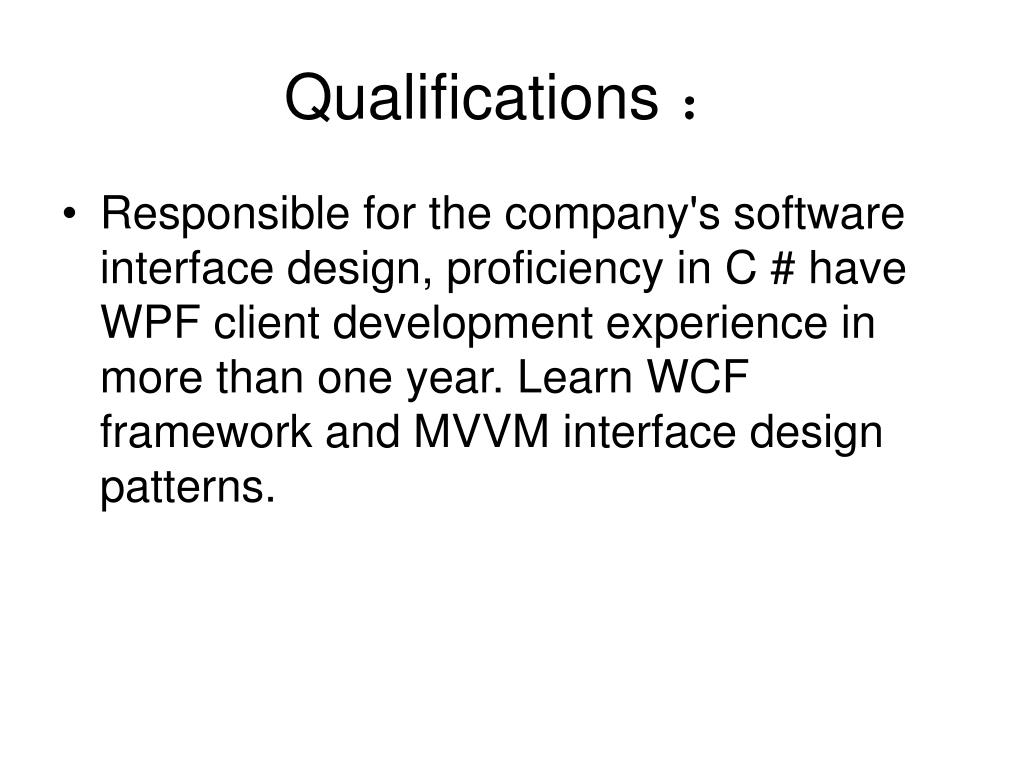 Qualifications ：

• Responsible for the company's software interface design, proficiency in C # have WPF client development experience in more than one year. Learn WCF framework and MVVM interface design patterns.